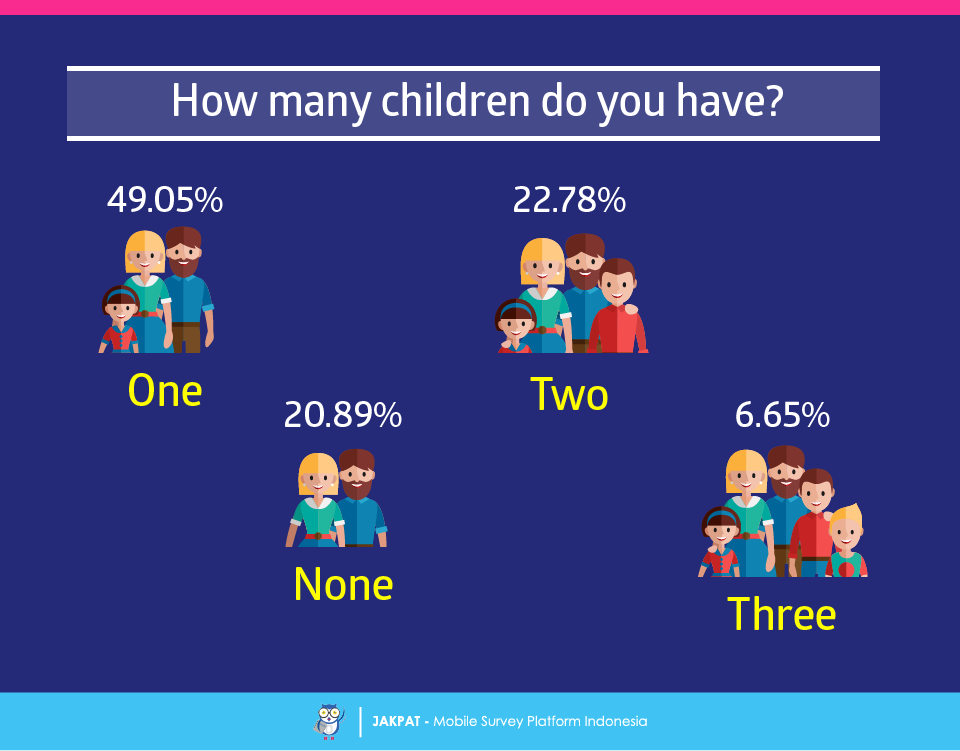 How many children do you have?

49.05%
One

20.89%
None

22.78%
Two

6.65%
Three

JAKPAT - Mobile Survey Platform Indonesia